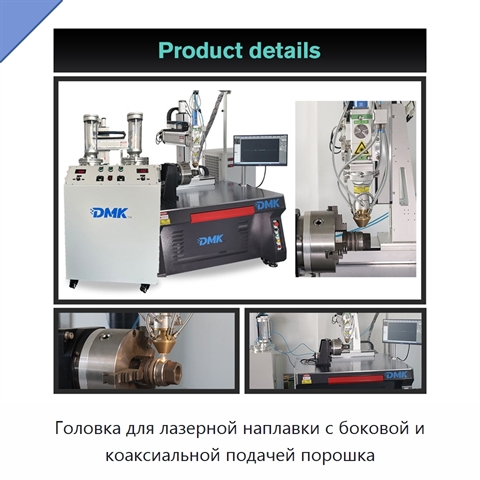 Product details

DMK

DMK

DMK

DMK

Головка для лазерной наплавки с боковой и коаксиальной подачей порошка